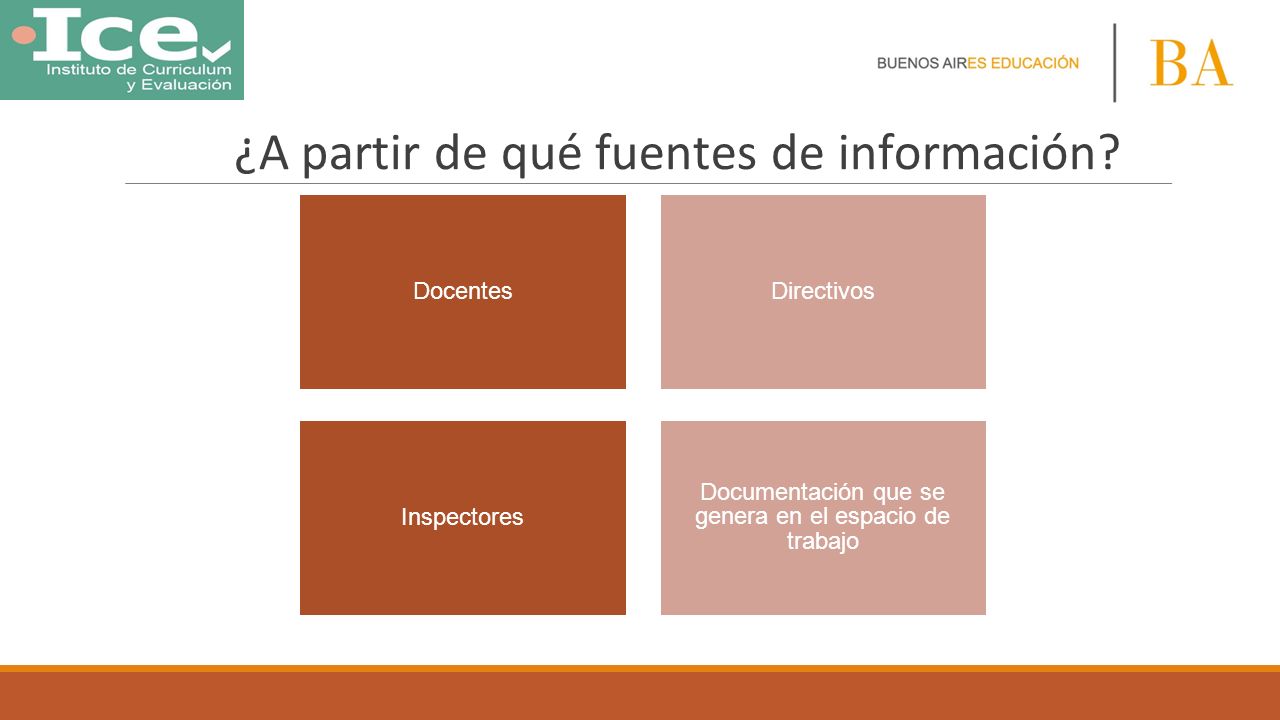 Ice
Instituto de Curriculum y Evaluación

BUENOS AIRES EDUCACIÓN

BA

¿A partir de qué fuentes de información?

Docentes

Directivos

Inspectores

Documentación que se genera en el espacio de trabajo